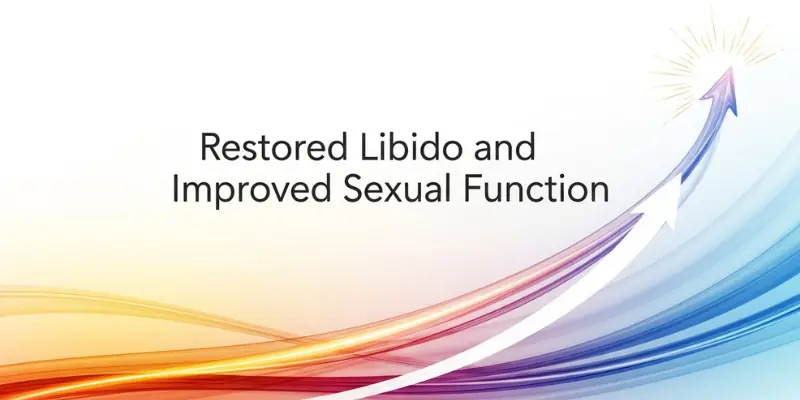 Restored Libido and Improved Sexual Function